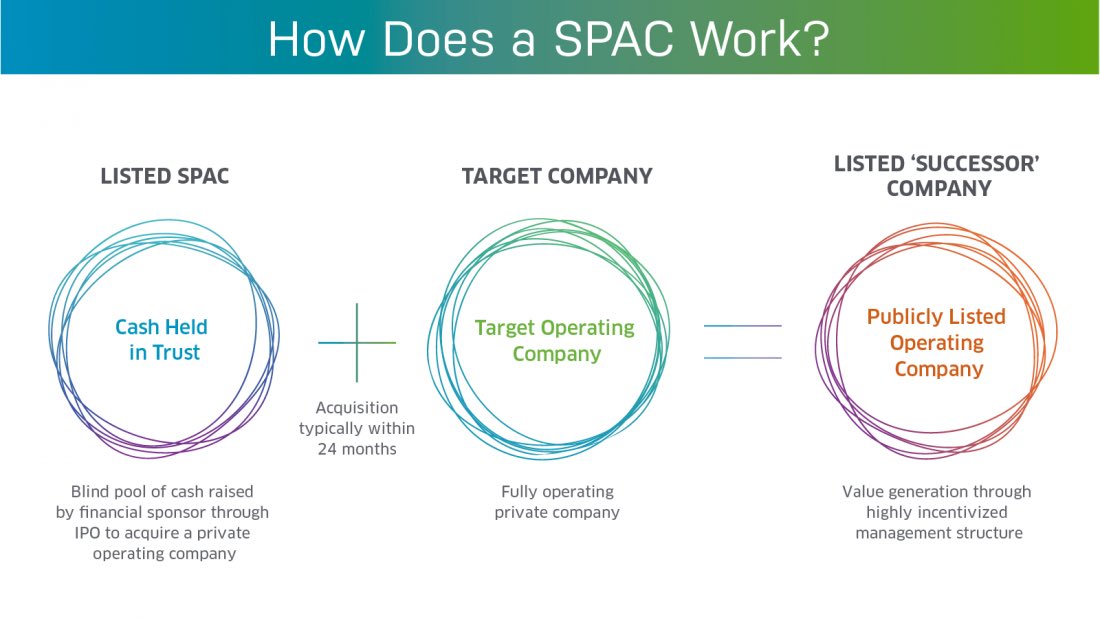 How Does a SPAC Work?

LISTED SPAC

Cash Held in Trust

Blind pool of cash raised by financial sponsor through IPO to acquire a private operating company

Acquisition typically within 24 months

TARGET COMPANY

Target Operating Company

Fully operating private company

LISTED 'SUCCESSOR' COMPANY

Publicly Listed Operating Company

Value generation through highly incentivized management structure